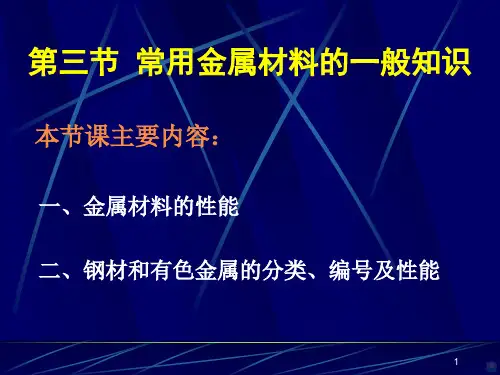 第三节 常用金属材料的一般知识

本节课主要内容：

一、金属材料的性能

二、钢材和有色金属的分类、编号及性能

1